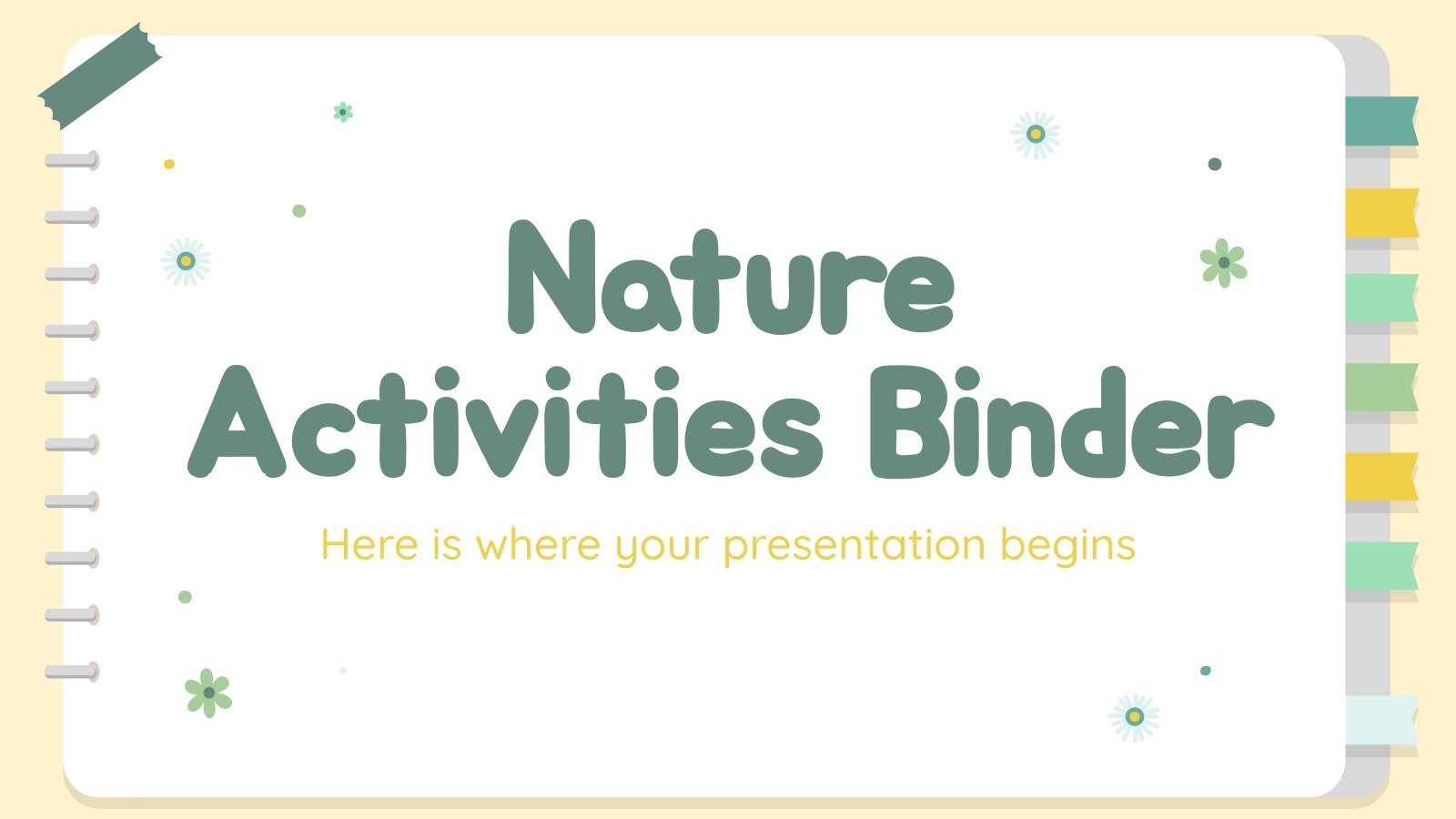 Nature Activities Binder

Here is where your presentation begins